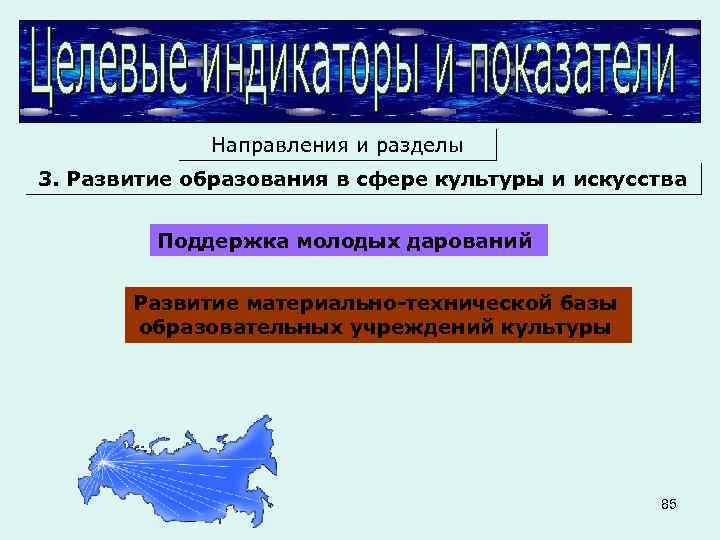 Целевые индикаторы и показатели

Направления и разделы

3. Развитие образования в сфере культуры и искусства

Поддержка молодых дарований

Развитие материально-технической базы образовательных учреждений культуры

85